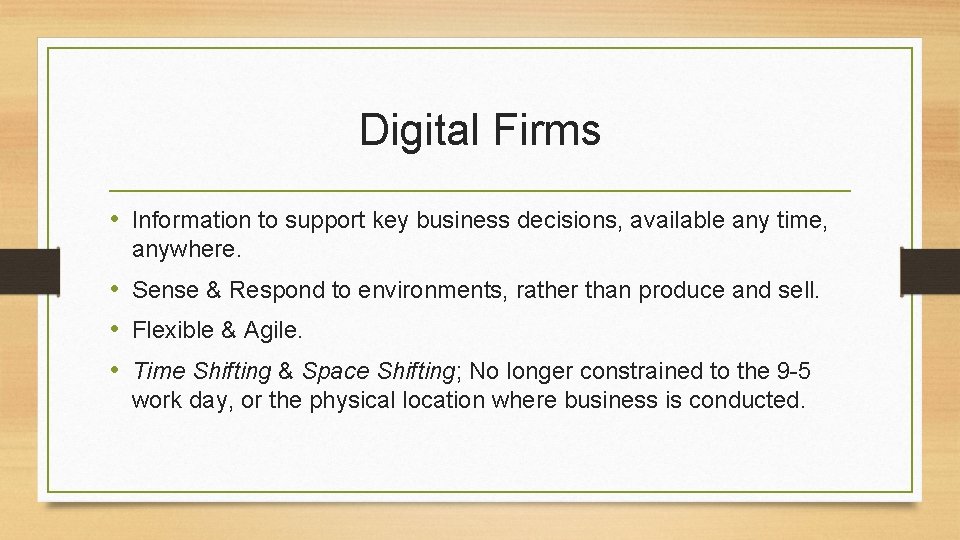 Digital Firms

• Information to support key business decisions, available any time, anywhere.

• Sense & Respond to environments, rather than produce and sell.

• Flexible & Agile.

• Time Shifting & Space Shifting; No longer constrained to the 9-5 work day, or the physical location where business is conducted.